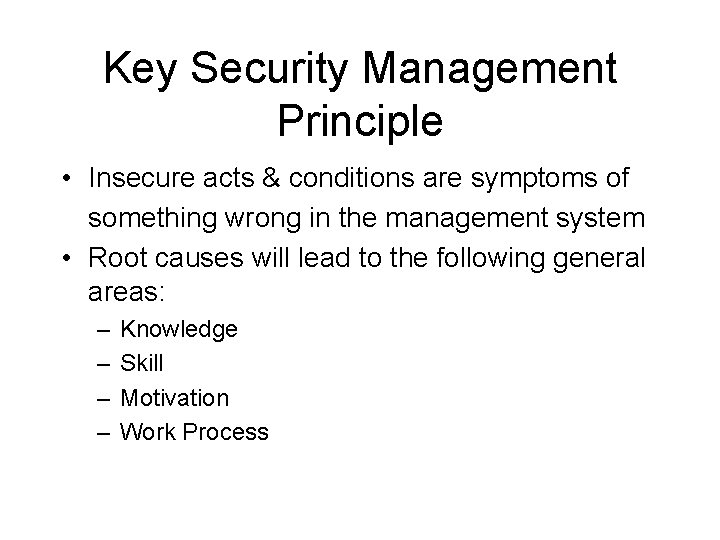 Key Security Management Principle

• Insecure acts & conditions are symptoms of something wrong in the management system
• Root causes will lead to the following general areas:
– Knowledge
– Skill
– Motivation
– Work Process